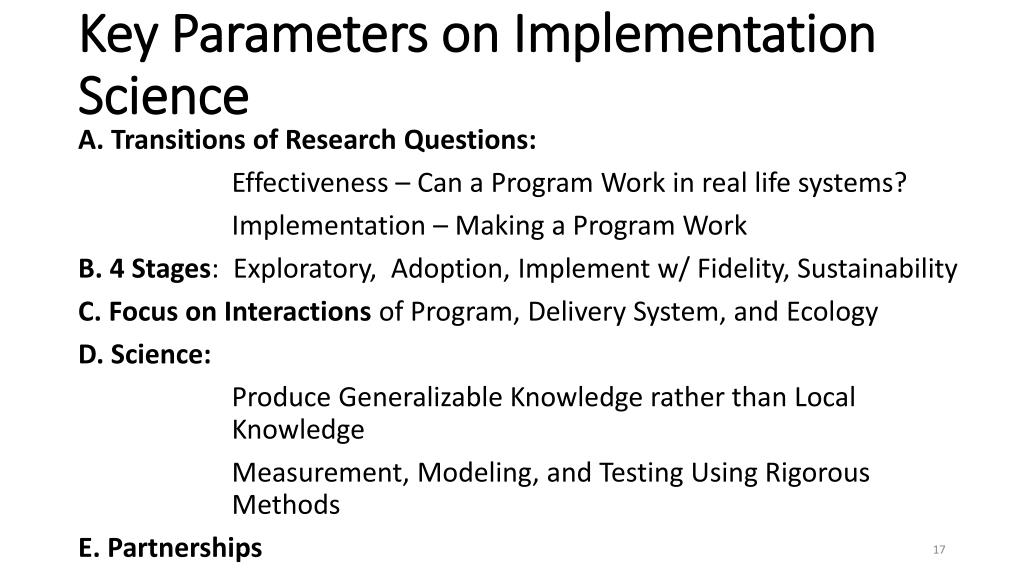 Key Parameters on Implementation Science

A. Transitions of Research Questions:

Effectiveness – Can a Program Work in real life systems?

Implementation – Making a Program Work

B. 4 Stages: Exploratory, Adoption, Implement w/ Fidelity, Sustainability

C. Focus on Interactions of Program, Delivery System, and Ecology

D. Science:

Produce Generalizable Knowledge rather than Local Knowledge

Measurement, Modeling, and Testing Using Rigorous Methods

E. Partnerships

17